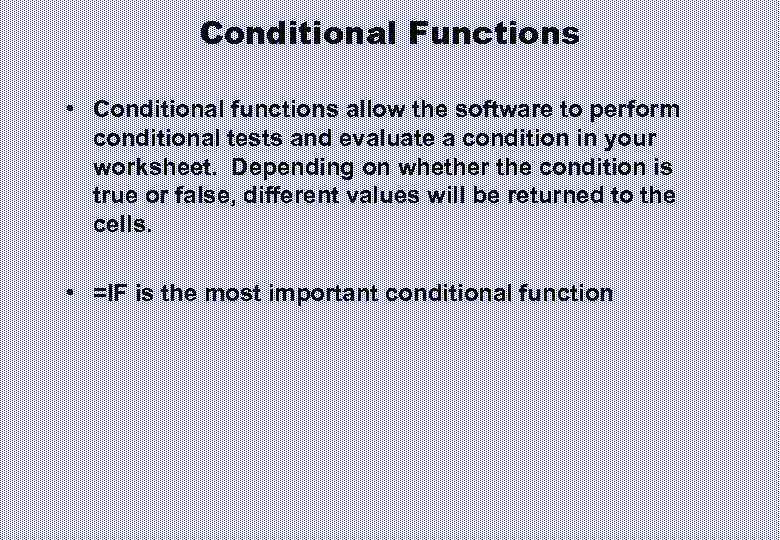 Conditional Functions

• Conditional functions allow the software to perform conditional tests and evaluate a condition in your worksheet. Depending on whether the condition is true or false, different values will be returned to the cells.

• =IF is the most important conditional function